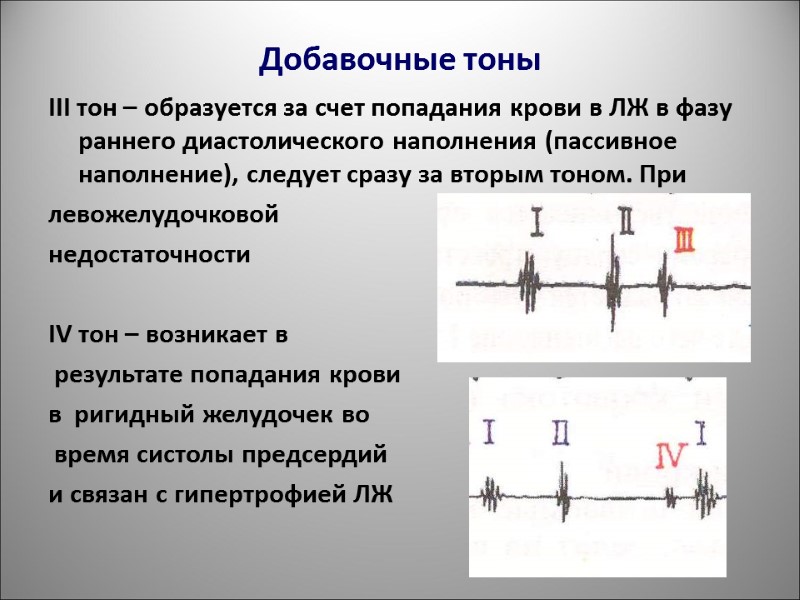 Добавочные тоны

III тон – образуется за счет попадания крови в ЛЖ в фазу раннего диастолического наполнения (пассивное наполнение), следует сразу за вторым тоном. При левожелудочковой недостаточности

I II III

IV тон – возникает в результате попадания крови в ригидный желудочек во время систолы предсердий и связан с гипертрофией ЛЖ

I II IV I